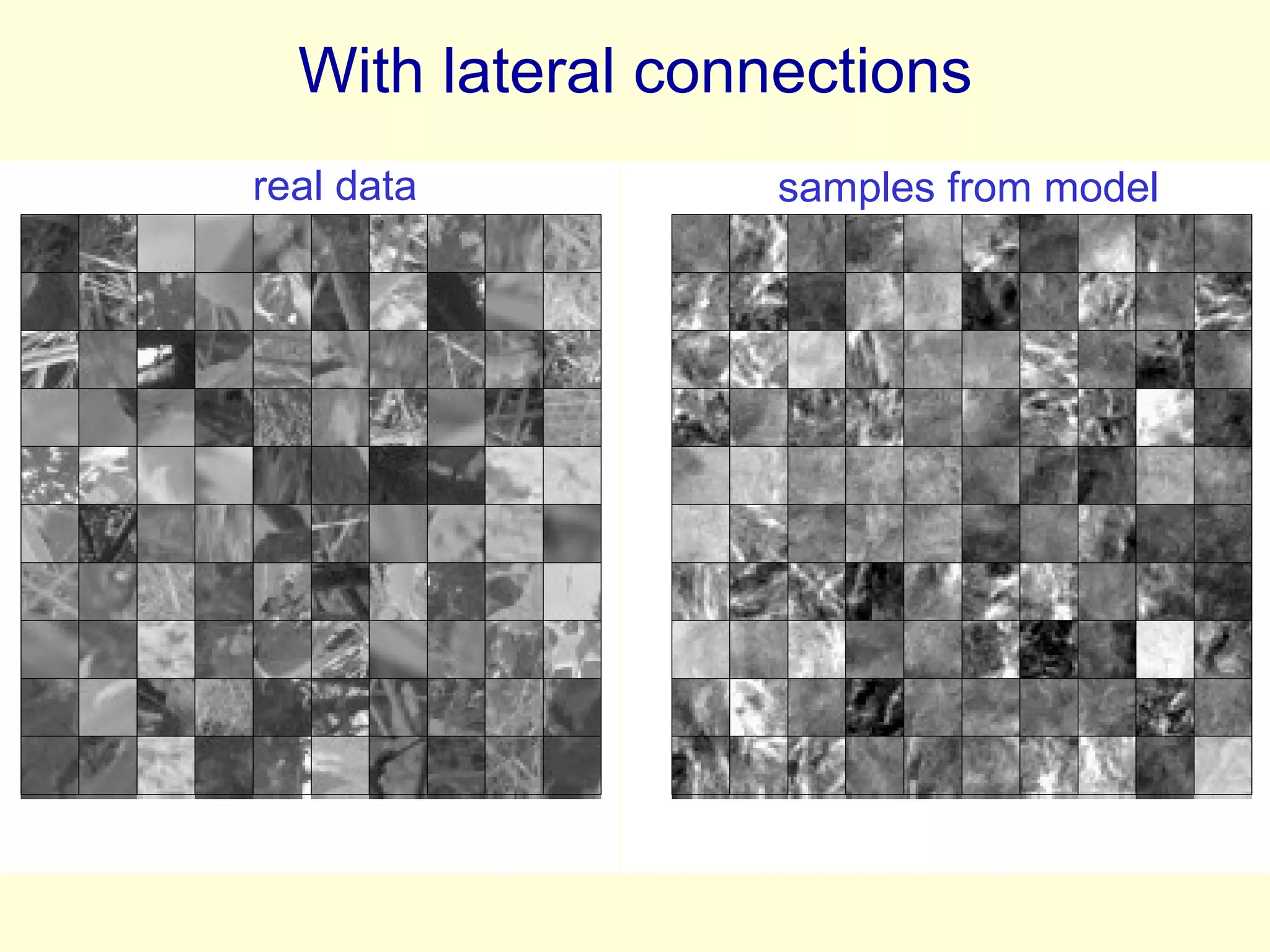 With lateral connections

real data

samples from model